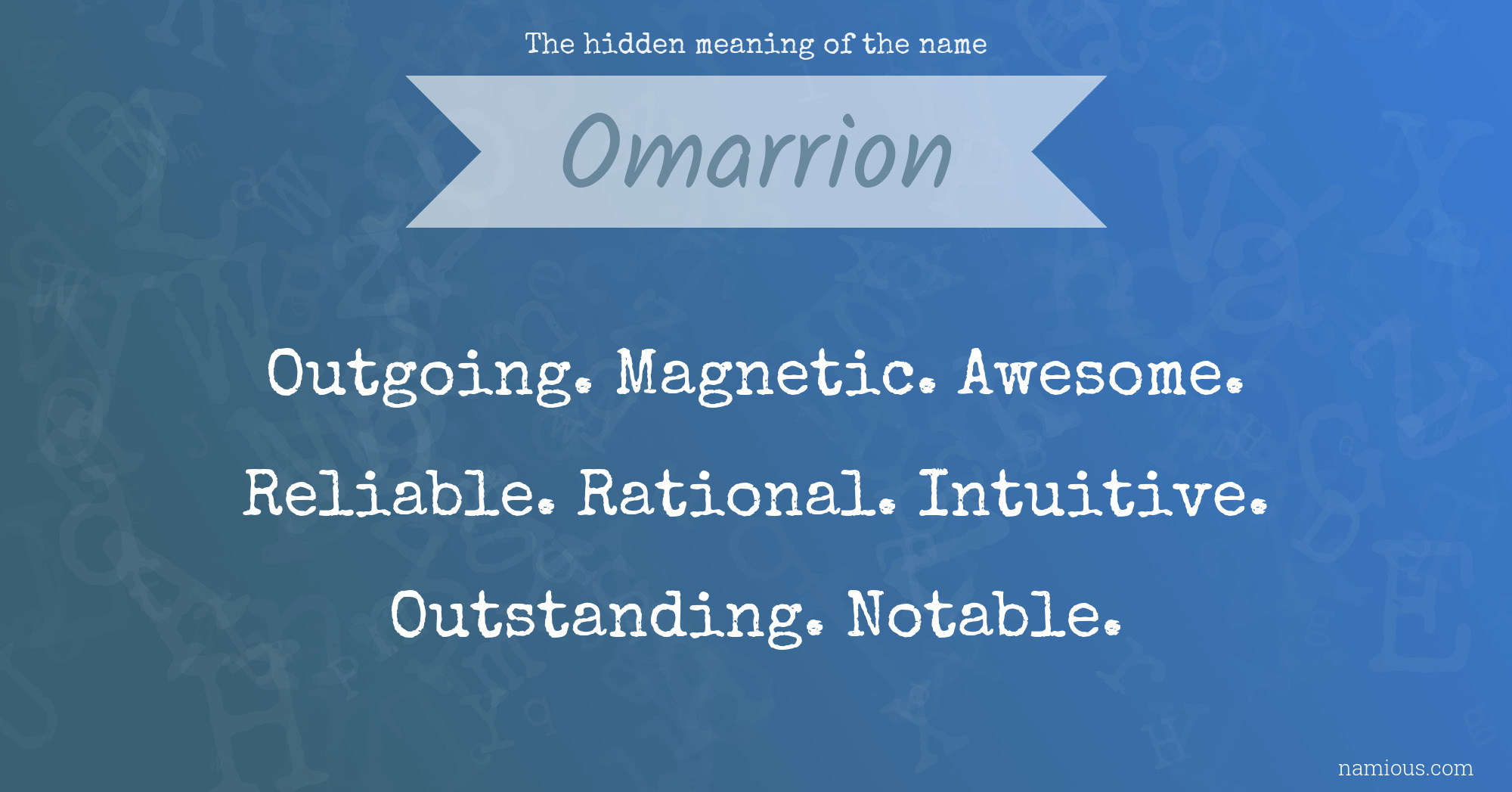 The hidden meaning of the name

Omarrion

Outgoing. Magnetic. Awesome. Reliable. Rational. Intuitive. Outstanding. Notable.

namious.com